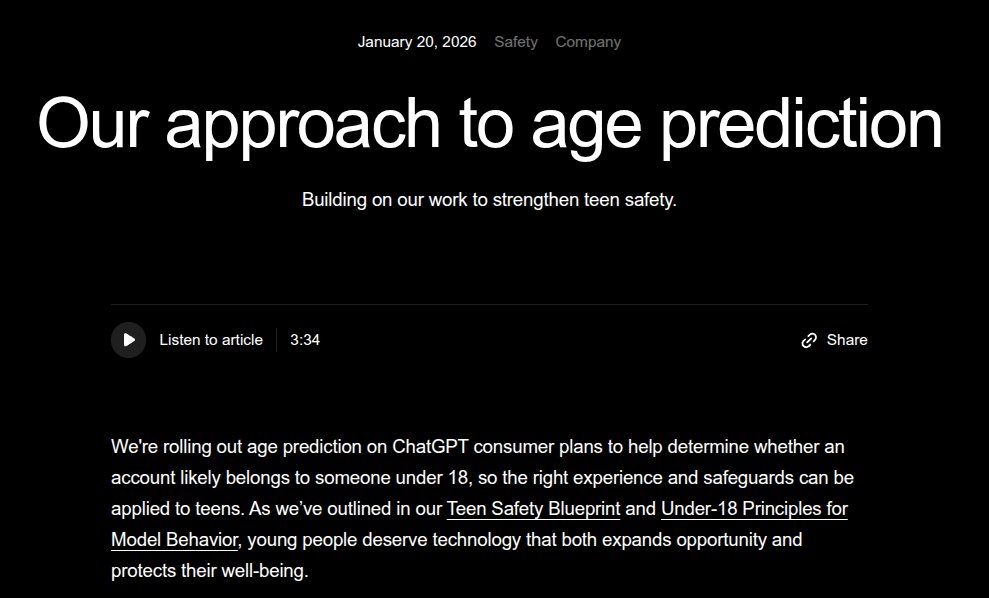 January 20, 2026 Safety Company

Our approach to age prediction

Building on our work to strengthen teen safety.

Listen to article 3:34

Share

We're rolling out age prediction on ChatGPT consumer plans to help determine whether an account likely belongs to someone under 18, so the right experience and safeguards can be applied to teens. As we've outlined in our Teen Safety Blueprint and Under-18 Principles for Model Behavior, young people deserve technology that both expands opportunity and protects their well-being.